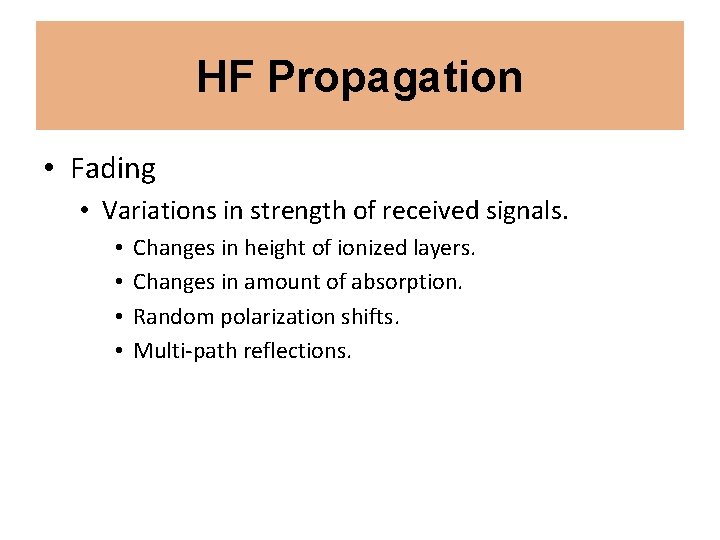 HF Propagation

• Fading
  • Variations in strength of received signals.
    • Changes in height of ionized layers.
    • Changes in amount of absorption.
    • Random polarization shifts.
    • Multi-path reflections.